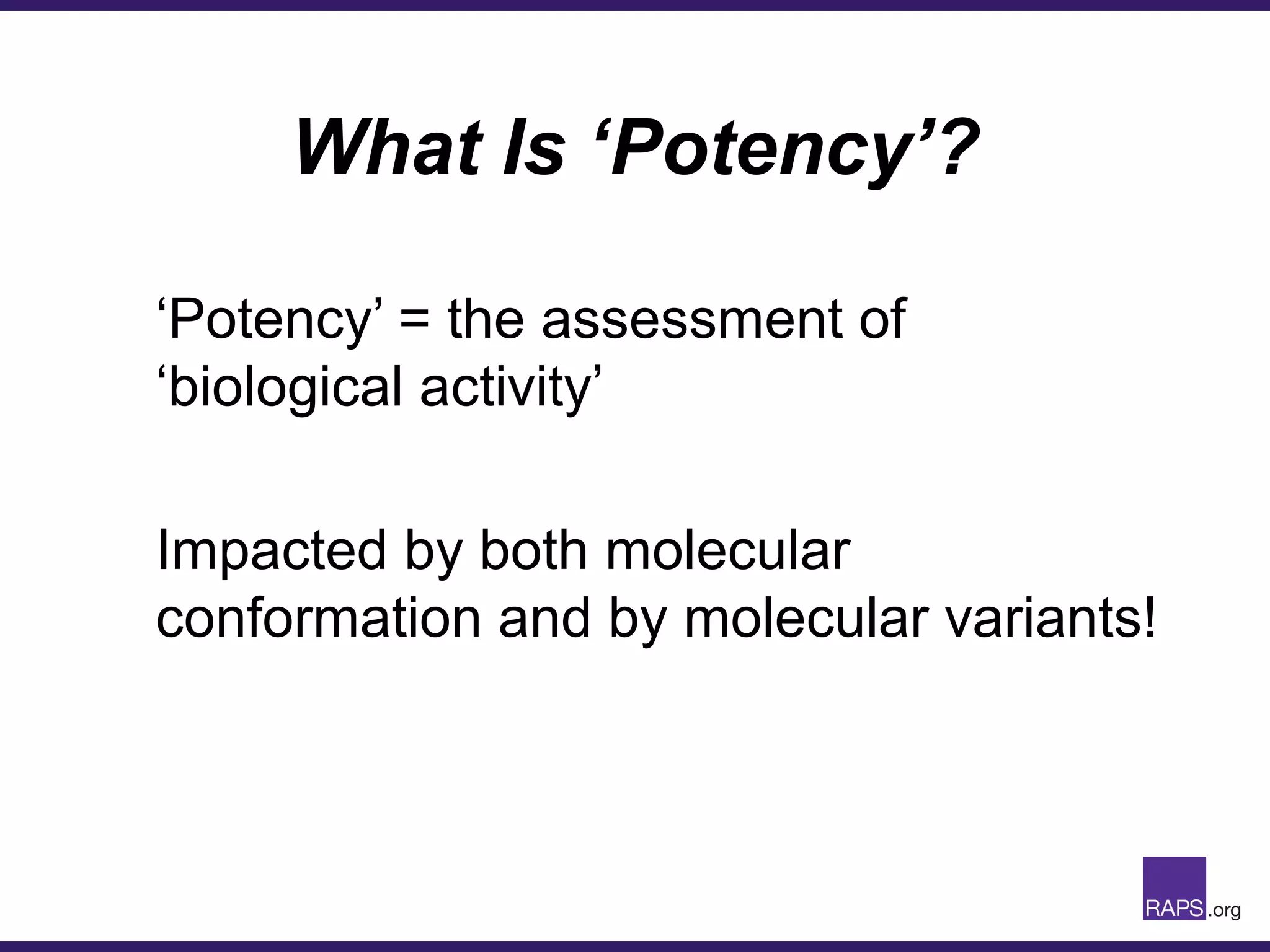 What Is ‘Potency’?

‘Potency’ = the assessment of ‘biological activity’

Impacted by both molecular conformation and by molecular variants!

RAPS.org